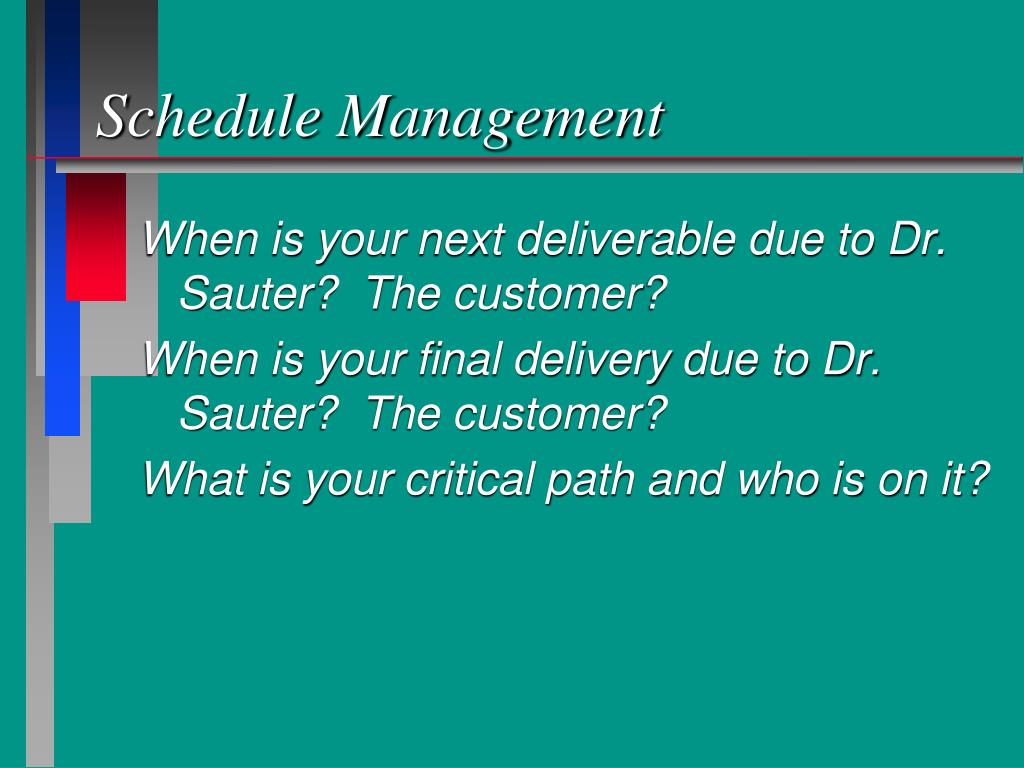 Schedule Management

When is your next deliverable due to Dr. Sauter? The customer?

When is your final delivery due to Dr. Sauter? The customer?

What is your critical path and who is on it?